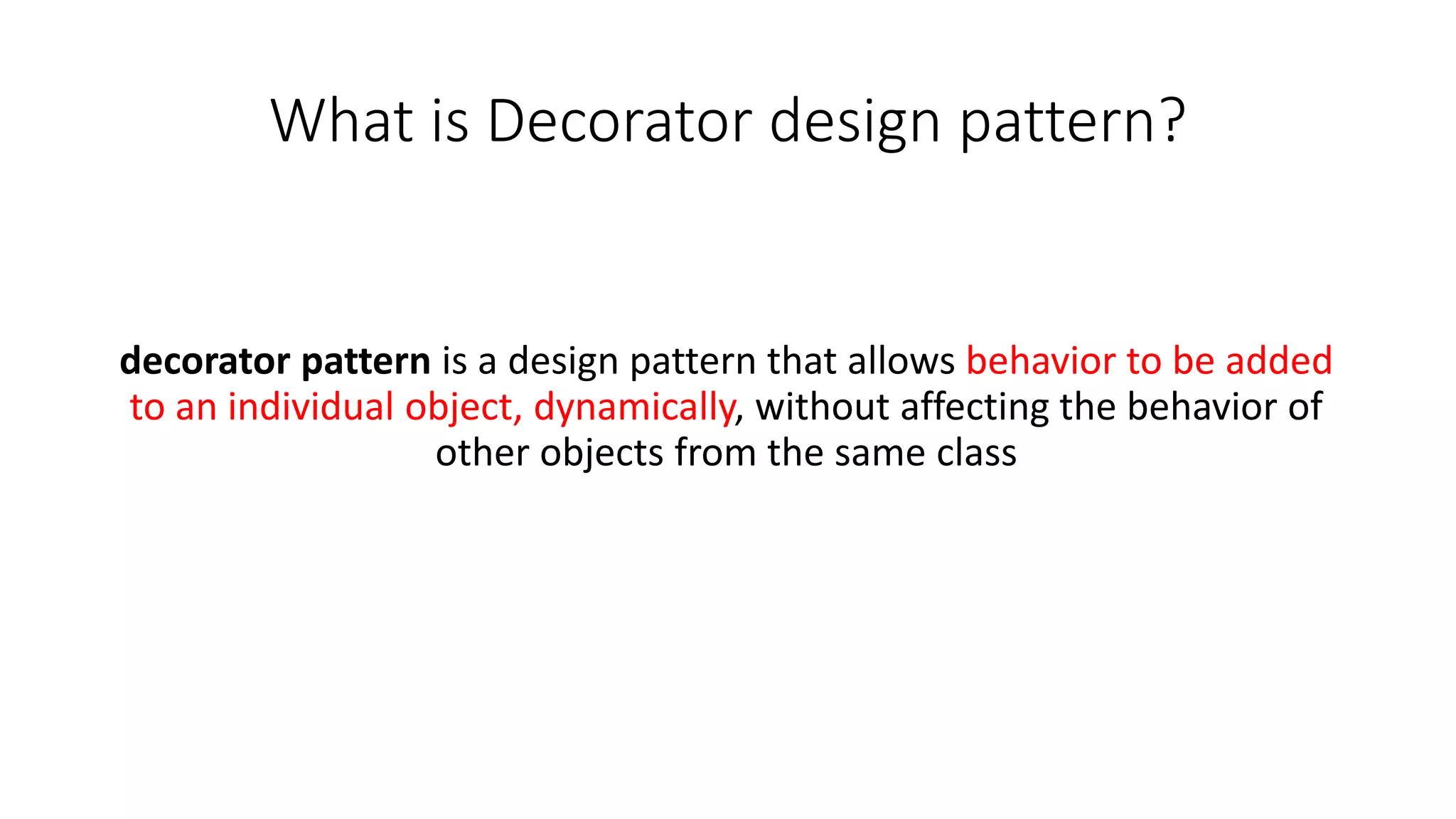 What is Decorator design pattern?

decorator pattern is a design pattern that allows behavior to be added to an individual object, dynamically, without affecting the behavior of other objects from the same class